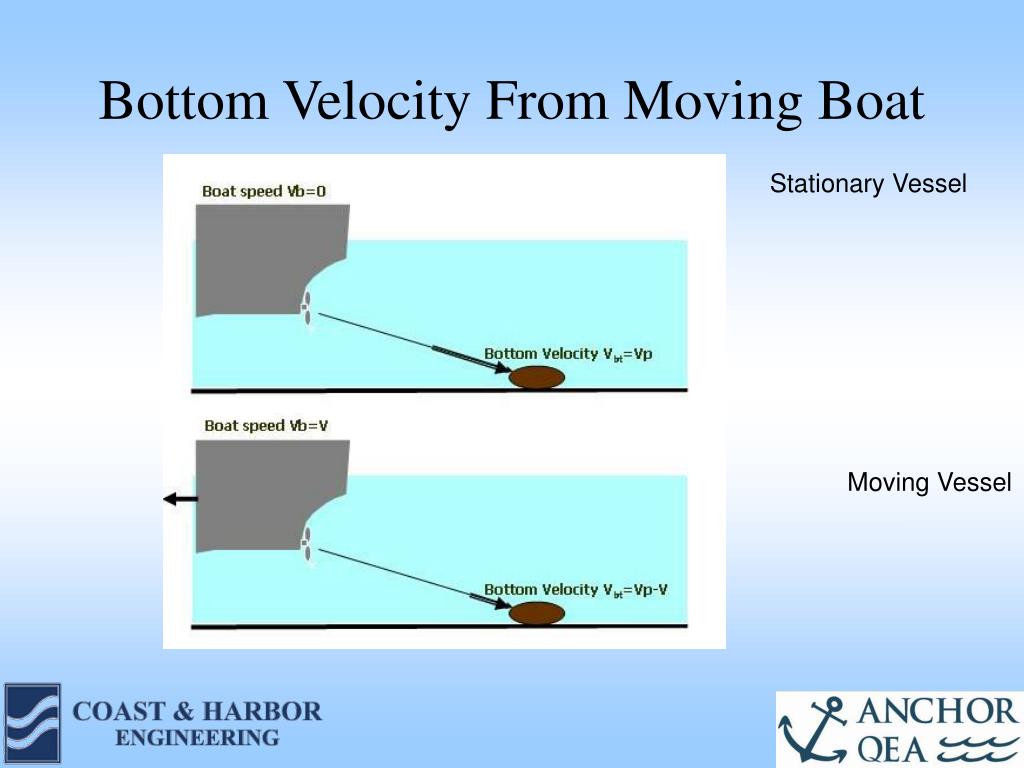 Bottom Velocity From Moving Boat

Boat speed Vb=0

Bottom Velocity $V_{bt}$=Vp

Stationary Vessel

Boat speed Vb=V

Bottom Velocity $V_{bt}$=Vp-V

Moving Vessel

COAST & HARBOR ENGINEERING

ANCHOR QEA